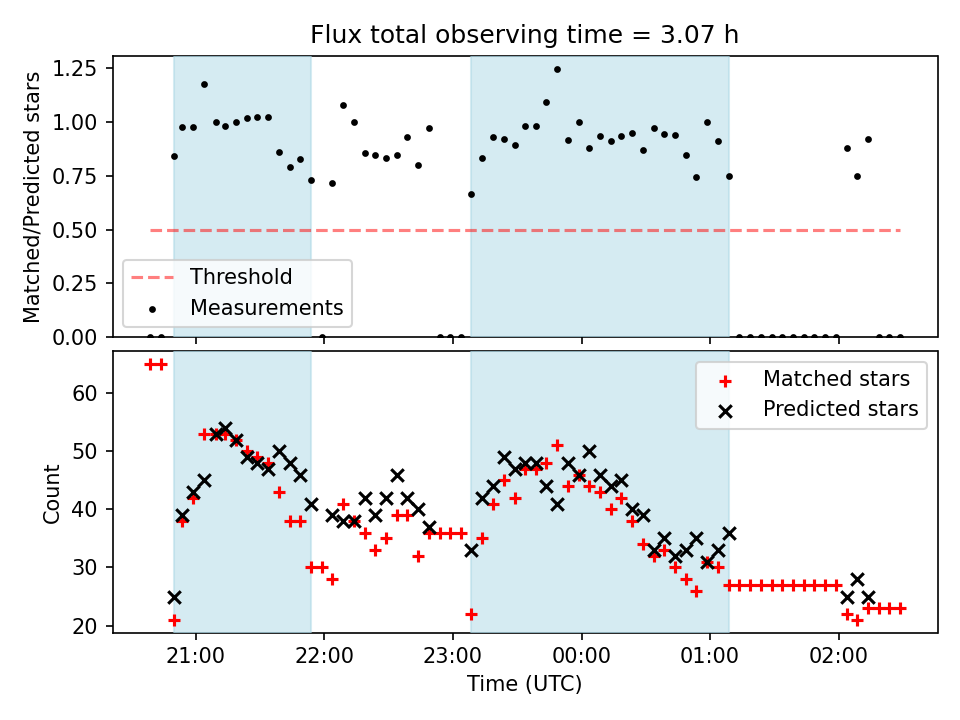 Flux total observing time = 3.07 h

Matched/Predicted stars

1.25
1.00
0.75
0.50
0.25
0.00

Threshold
Measurements

Count

60
50
40
30
20

Matched stars
Predicted stars

21:00
22:00
23:00
00:00
01:00
02:00

Time (UTC)